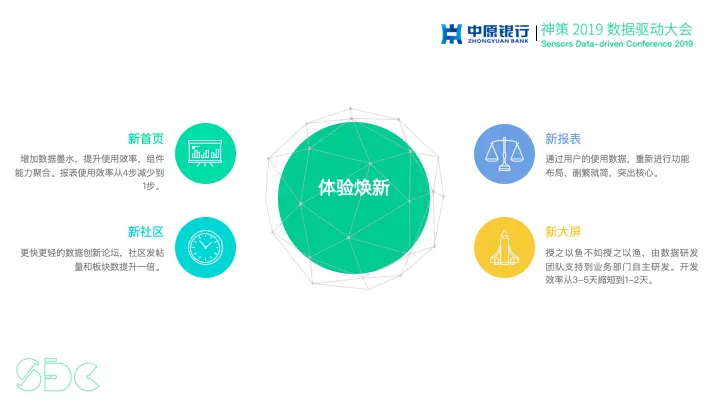 中原银行
ZHONGYUAN BANK
神策 2019 数据驱动大会
Sensors Data-driven Conference 2019

新首页
增加数据墨水，提升使用效率，组件能力聚合。报表使用效率从4步减少到1步。

新社区
更快更轻的数据创新论坛，社区发帖量和板块数提升一倍。

体验焕新

新报表
通过用户的使用数据，重新进行功能布局，删繁就简，突出核心。

新大屏
授之以鱼不如授之以渔，由数据研发团队支持到业务部门自主研发。开发效率从3-5天缩短到1-2天。

SDC